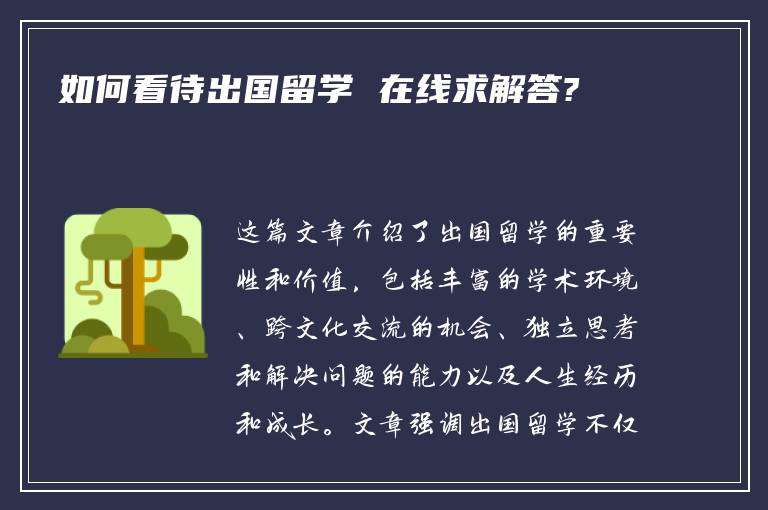 如何看待出国留学 在线求解答?

这篇文章介绍了出国留学的重要性和价值，包括丰富的学术环境、跨文化交流的机会、独立思考和解决问题的能力以及人生经历和成长。文章强调出国留学不仅